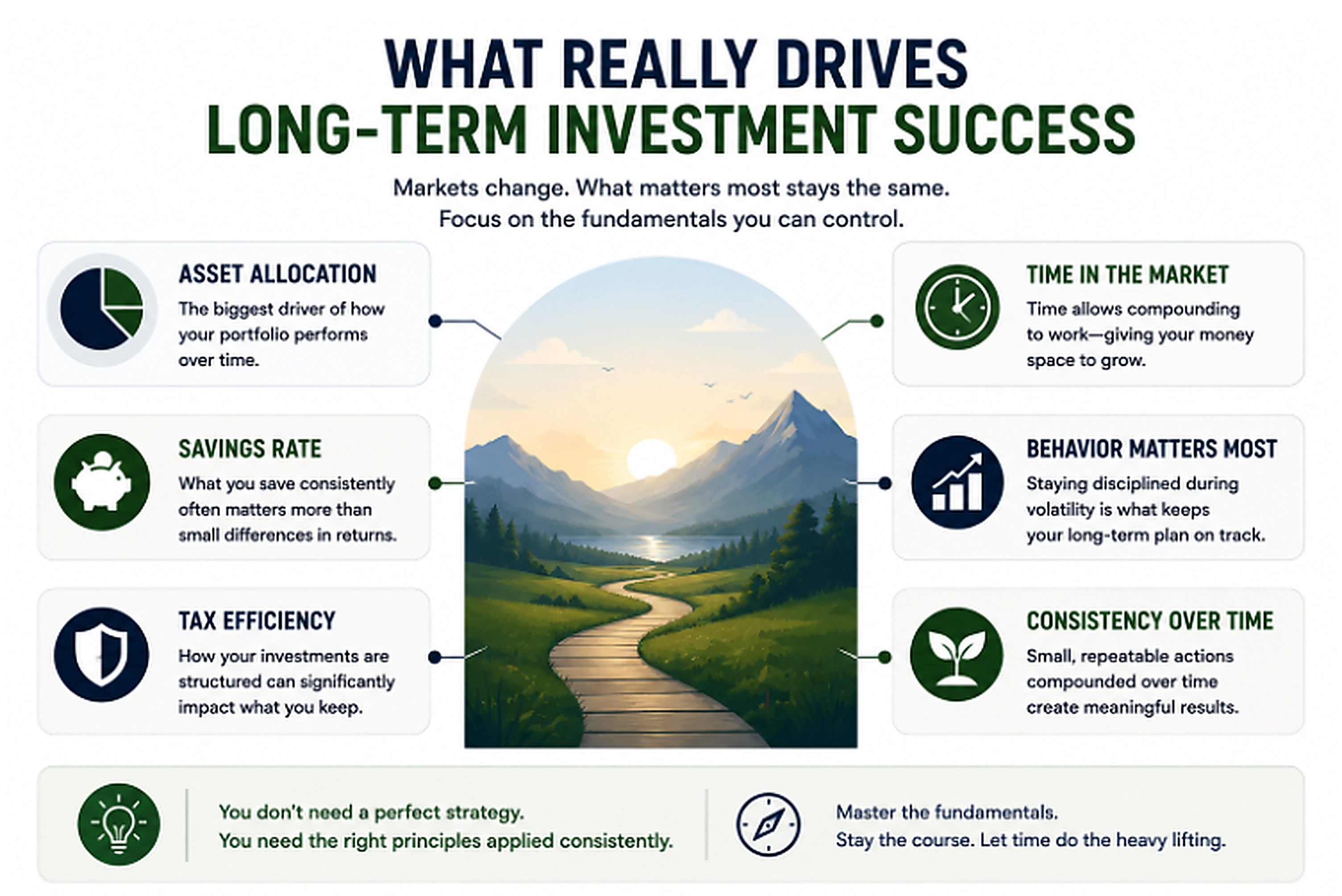 WHAT REALLY DRIVES
LONG-TERM INVESTMENT SUCCESS

Markets change. What matters most stays the same.
Focus on the fundamentals you can control.

ASSET ALLOCATION
The biggest driver of how your portfolio performs over time.

SAVINGS RATE
What you save consistently often matters more than small differences in returns.

TAX EFFICIENCY
How your investments are structured can significantly impact what you keep.

TIME IN THE MARKET
Time allows compounding to work—giving your money space to grow.

BEHAVIOR MATTERS MOST
Staying disciplined during volatility is what keeps your long-term plan on track.

CONSISTENCY OVER TIME
Small, repeatable actions compounded over time create meaningful results.

You don't need a perfect strategy.
You need the right principles applied consistently.

Master the fundamentals.
Stay the course. Let time do the heavy lifting.